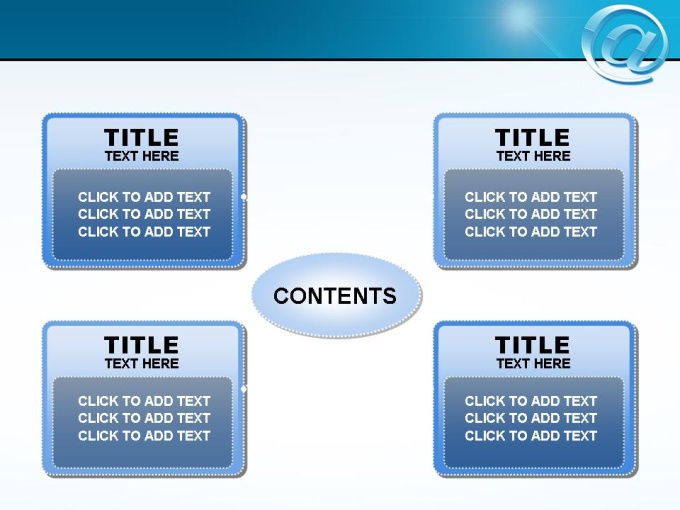 @

TITLE
TEXT HERE

CLICK TO ADD TEXT
CLICK TO ADD TEXT
CLICK TO ADD TEXT

TITLE
TEXT HERE

CLICK TO ADD TEXT
CLICK TO ADD TEXT
CLICK TO ADD TEXT

CONTENTS

TITLE
TEXT HERE

CLICK TO ADD TEXT
CLICK TO ADD TEXT
CLICK TO ADD TEXT

TITLE
TEXT HERE

CLICK TO ADD TEXT
CLICK TO ADD TEXT
CLICK TO ADD TEXT